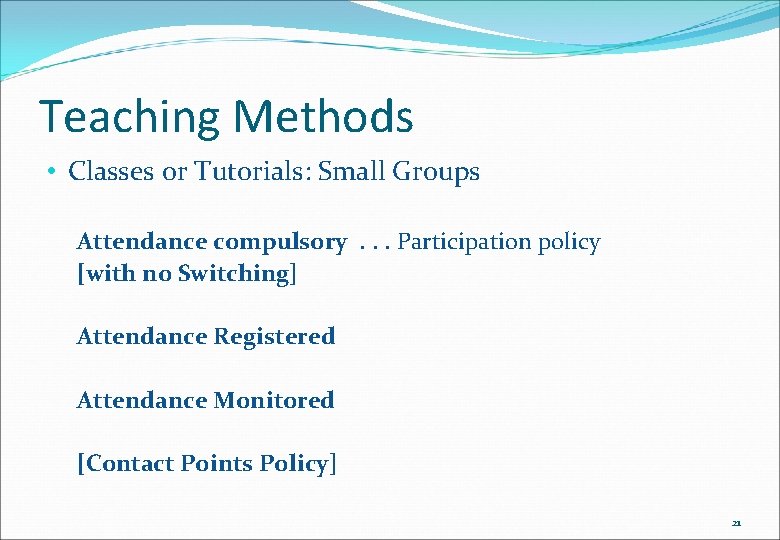 Teaching Methods

• Classes or Tutorials: Small Groups

Attendance compulsory . . . Participation policy [with no Switching]

Attendance Registered

Attendance Monitored

[Contact Points Policy]

21